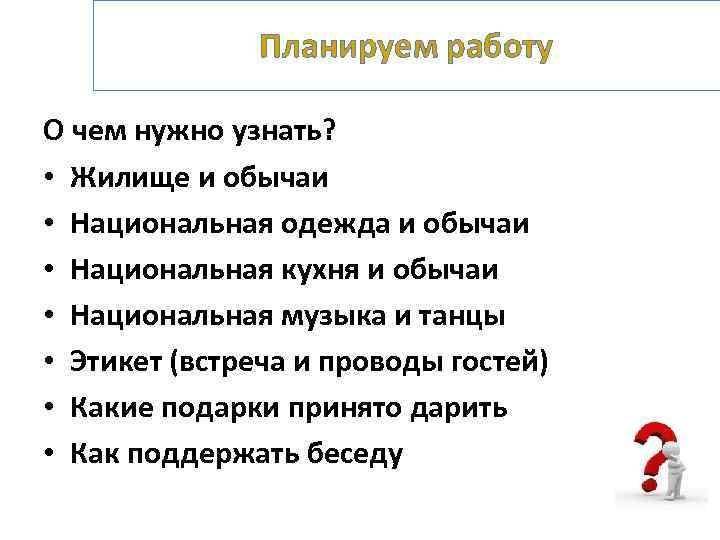 Планируем работу

О чем нужно узнать?

• Жилище и обычаи
• Национальная одежда и обычаи
• Национальная кухня и обычаи
• Национальная музыка и танцы
• Этикет (встреча и проводы гостей)
• Какие подарки принято дарить
• Как поддержать беседу